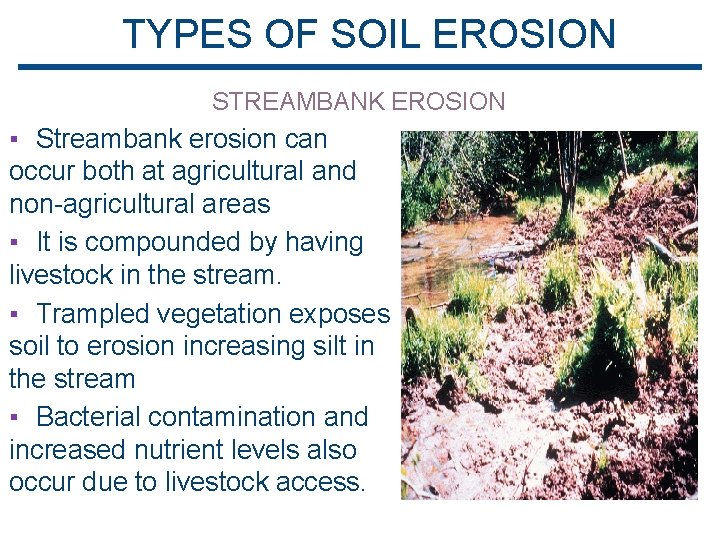 TYPES OF SOIL EROSION

STREAMBANK EROSION

▪ Streambank erosion can occur both at agricultural and non-agricultural areas

▪ It is compounded by having livestock in the stream.

▪ Trampled vegetation exposes soil to erosion increasing silt in the stream

▪ Bacterial contamination and increased nutrient levels also occur due to livestock access.